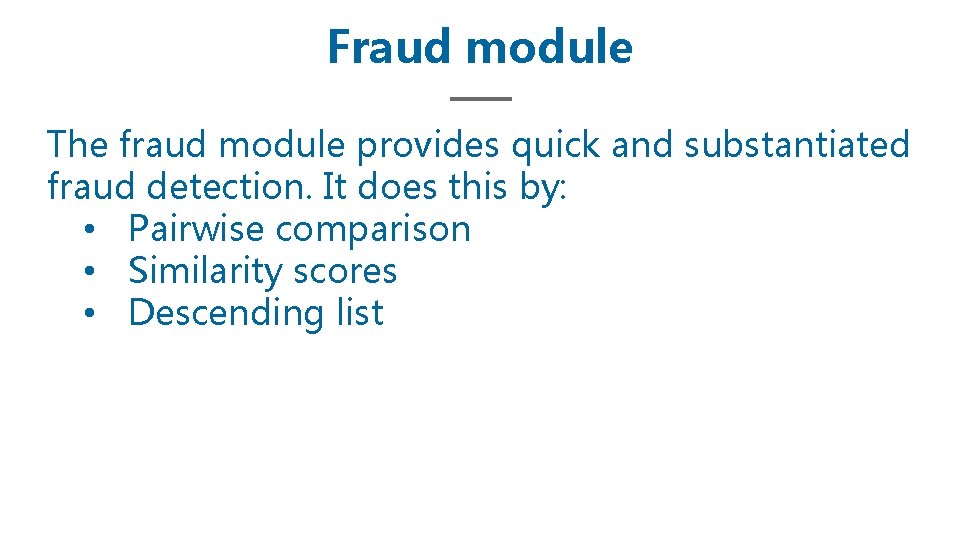 Fraud module

The fraud module provides quick and substantiated fraud detection. It does this by:
• Pairwise comparison
• Similarity scores
• Descending list